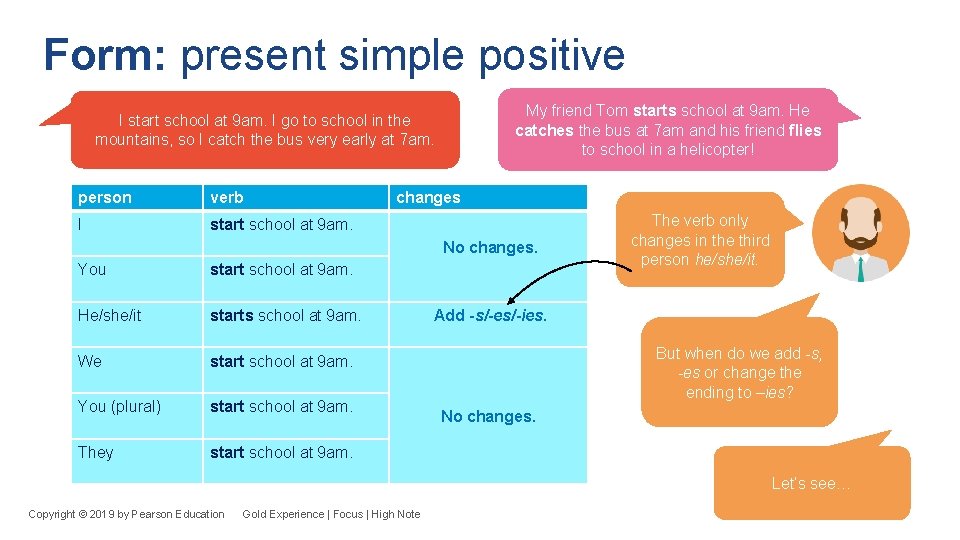 Form: present simple positive

I start school at 9am. I go to school in the mountains, so I catch the bus very early at 7am.

My friend Tom starts school at 9am. He catches the bus at 7am and his friend flies to school in a helicopter!

| person | verb | changes |
|---|---|---|
| I | start school at 9am. | No changes. |
| You | start school at 9am. | |
| He/she/it | starts school at 9am. | Add -s/-es/-ies. |
| We | start school at 9am. | No changes. |
| You (plural) | start school at 9am. | |
| They | start school at 9am. | |

The verb only changes in the third person he/she/it.

But when do we add -s, -es or change the ending to –ies?

Let's see…

Copyright © 2019 by Pearson Education Gold Experience | Focus | High Note